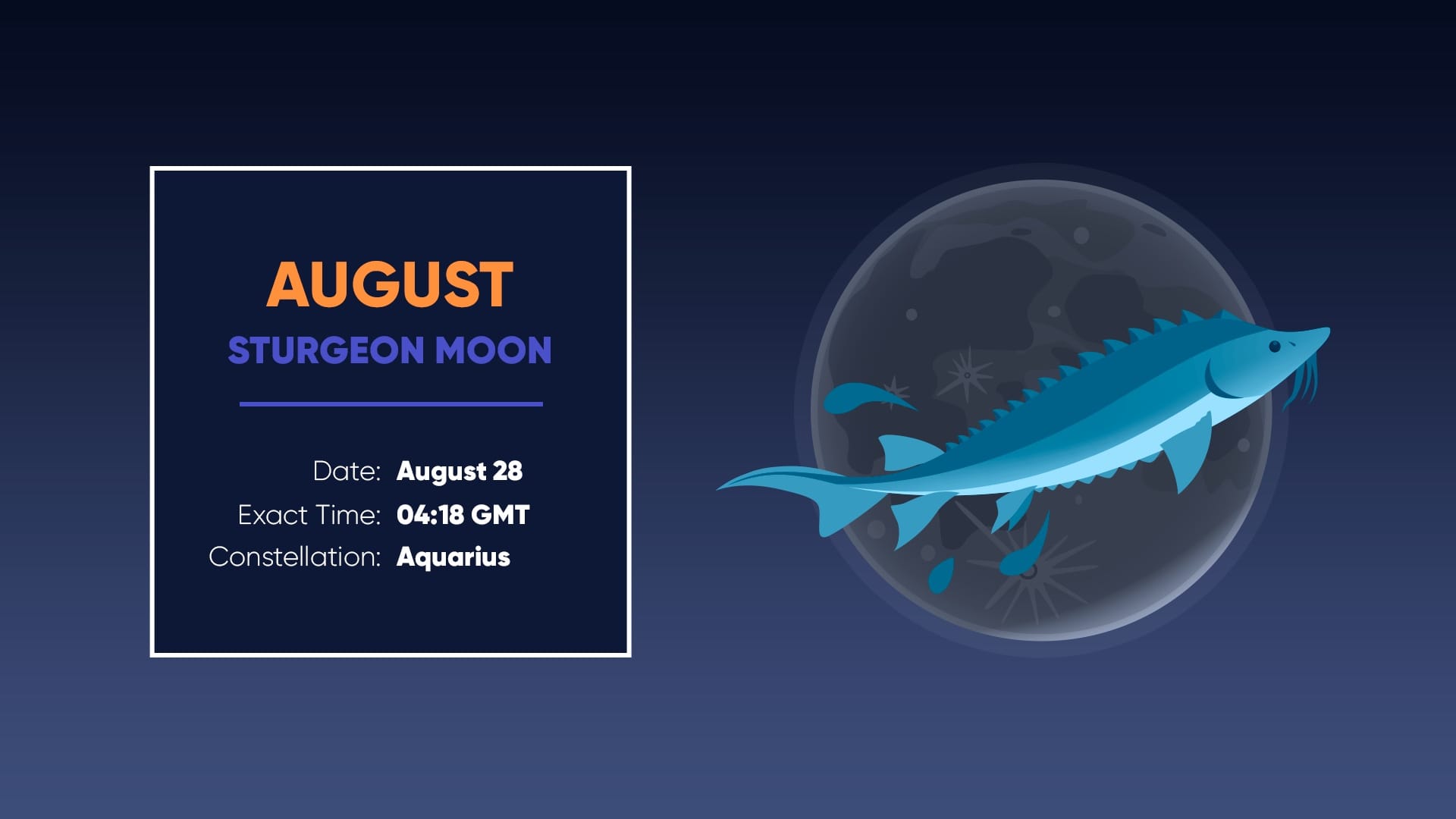 AUGUST
STURGEON MOON

Date: August 28
Exact Time: 04:18 GMT
Constellation: Aquarius